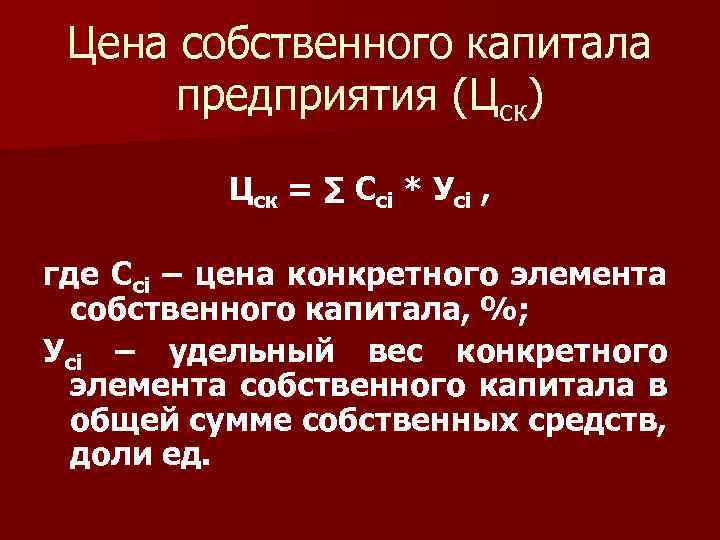 Цена собственного капитала предприятия ($Ц_{ск}$)

$Ц_{ск} = \sum С_{сi} * У_{сi}$ ,

где $С_{сi}$ – цена конкретного элемента собственного капитала, %;

$У_{сi}$ – удельный вес конкретного элемента собственного капитала в общей сумме собственных средств, доли ед.